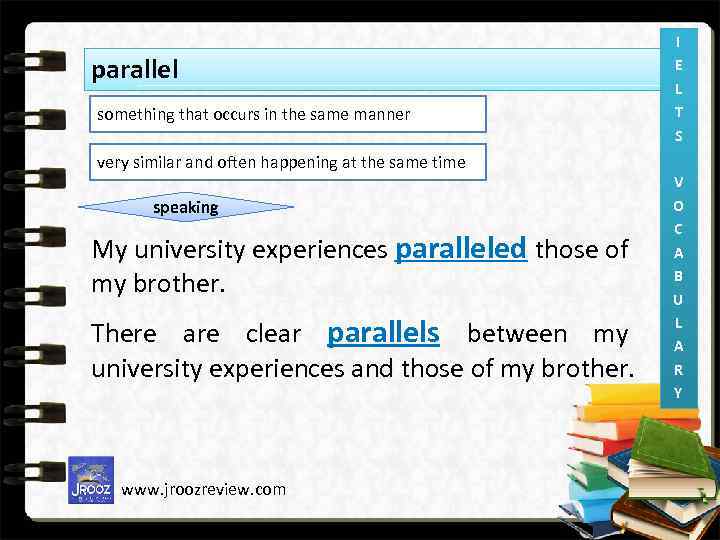 parallel

something that occurs in the same manner

very similar and often happening at the same time

speaking

My university experiences paralleled those of my brother.

There are clear parallels between my university experiences and those of my brother.

IELTS VOCABULARY

JROOZ

www.jroozreview.com